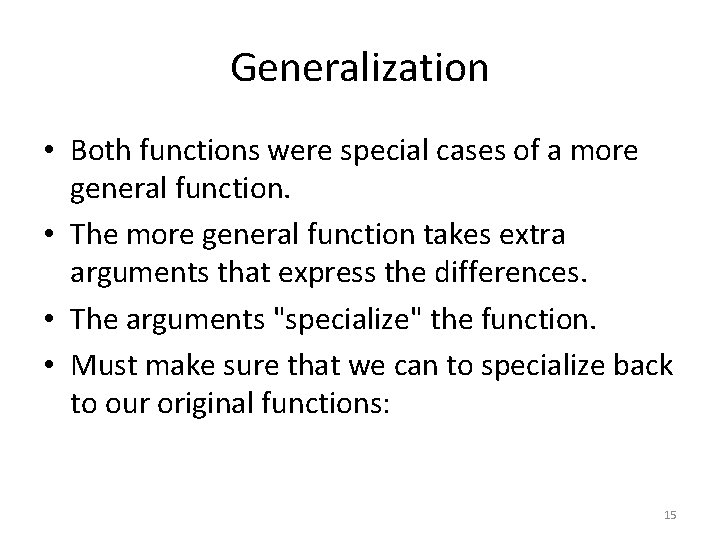 Generalization

• Both functions were special cases of a more general function.
• The more general function takes extra arguments that express the differences.
• The arguments "specialize" the function.
• Must make sure that we can to specialize back to our original functions:

15